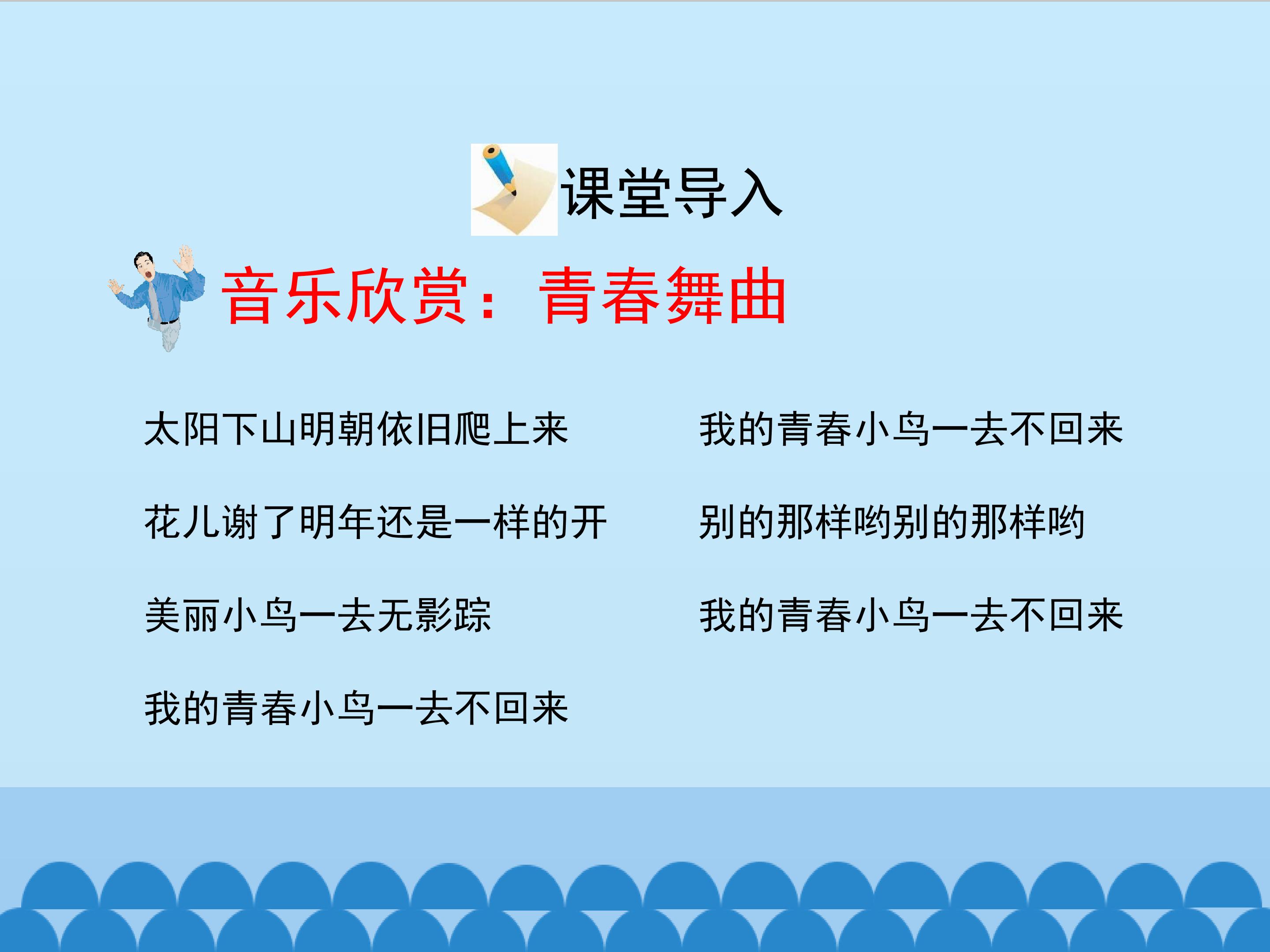 课堂导入

音乐欣赏：青春舞曲

太阳下山明朝依旧爬上来

花儿谢了明年还是一样的开

美丽小鸟一去无影踪

我的青春小鸟一去不回来

我的青春小鸟一去不回来

别的那样哟别的那样哟

我的青春小鸟一去不回来